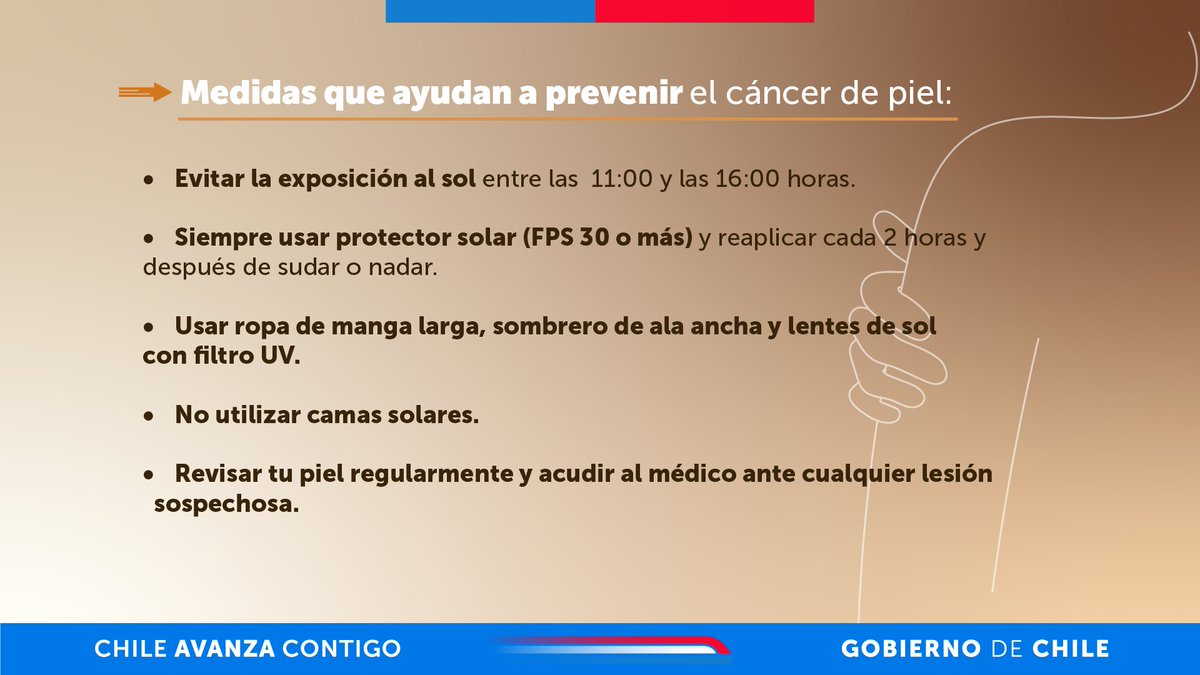 Medidas que ayudan a prevenir el cáncer de piel:

• Evitar la exposición al sol entre las 11:00 y las 16:00 horas.

• Siempre usar protector solar (FPS 30 o más) y reaplicar cada 2 horas y después de sudar o nadar.

• Usar ropa de manga larga, sombrero de ala ancha y lentes de sol con filtro UV.

• No utilizar camas solares.

• Revisar tu piel regularmente y acudir al médico ante cualquier lesión sospechosa.

CHILE AVANZA CONTIGO

GOBIERNO DE CHILE